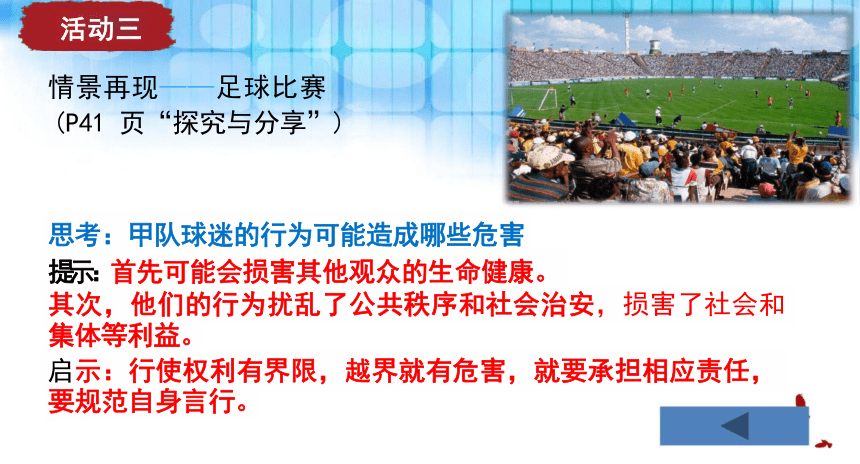 活动三

情景再现——足球比赛
（P41 页“探究与分享”）

思考：甲队球迷的行为可能造成哪些危害

提示：首先可能会损害其他观众的生命健康。
其次，他们的行为扰乱了公共秩序和社会治安，损害了社会和集体等利益。

启示：行使权利有界限，越界就有危害，就要承担相应责任，要规范自身言行。